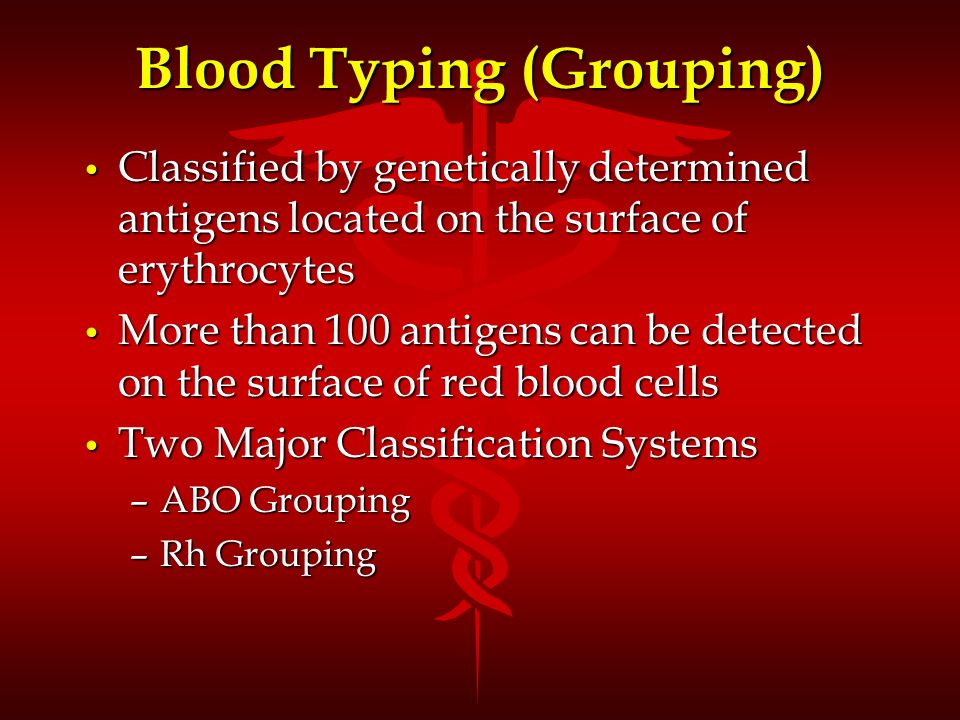 Blood Typing (Grouping)

• Classified by genetically determined antigens located on the surface of erythrocytes
• More than 100 antigens can be detected on the surface of red blood cells
• Two Major Classification Systems
– ABO Grouping
– Rh Grouping